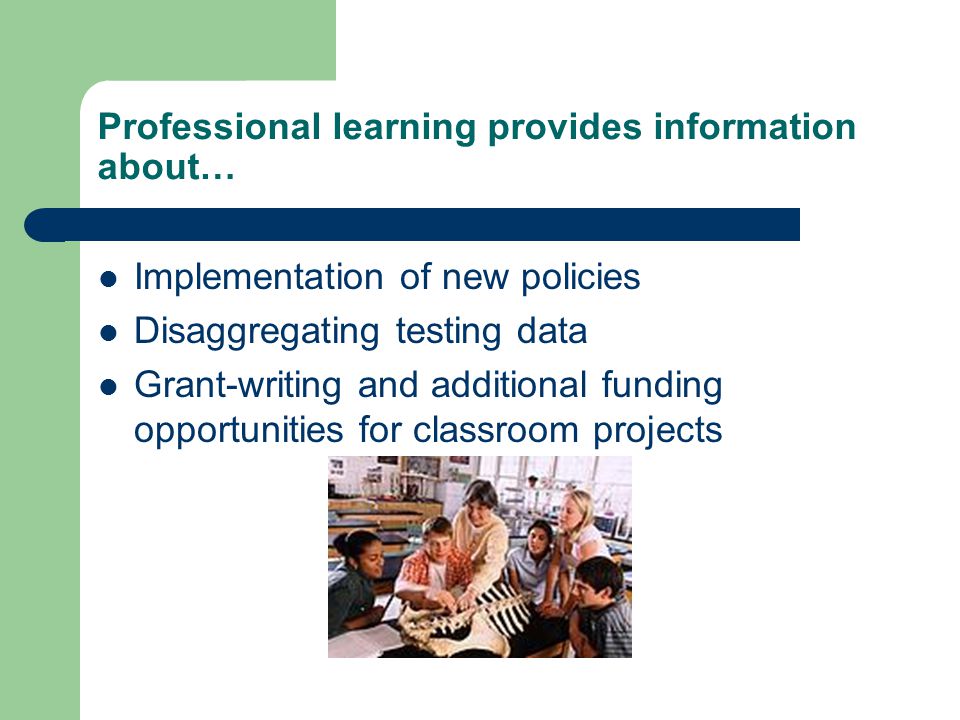 Professional learning provides information about…

- Implementation of new policies
- Disaggregating testing data
- Grant-writing and additional funding opportunities for classroom projects